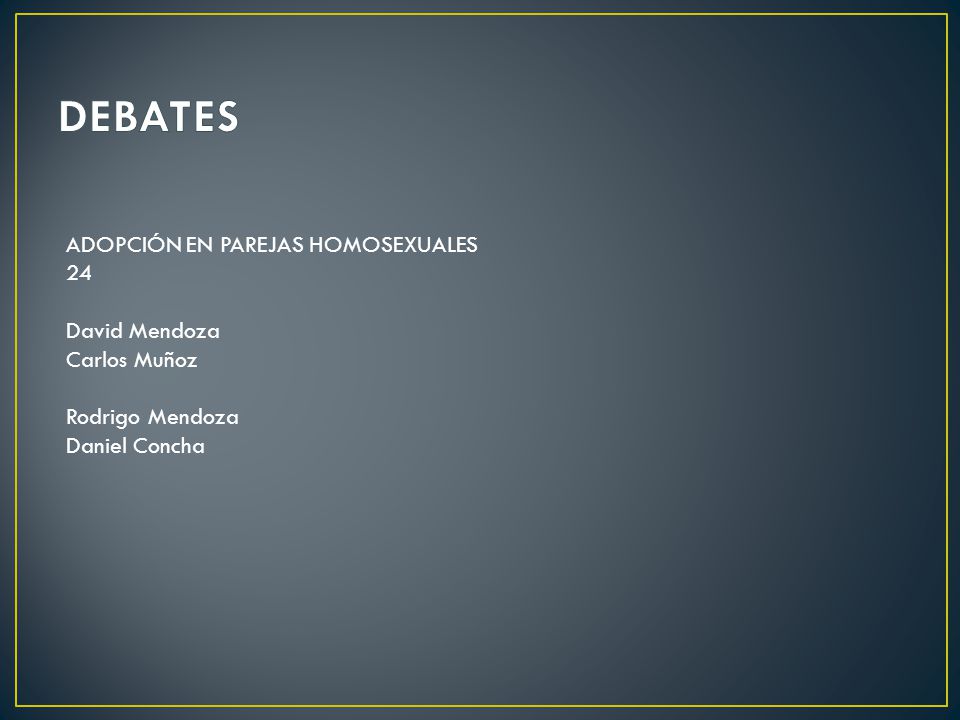 DEBATES

ADOPCIÓN EN PAREJAS HOMOSEXUALES
24

David Mendoza
Carlos Muñoz

Rodrigo Mendoza
Daniel Concha